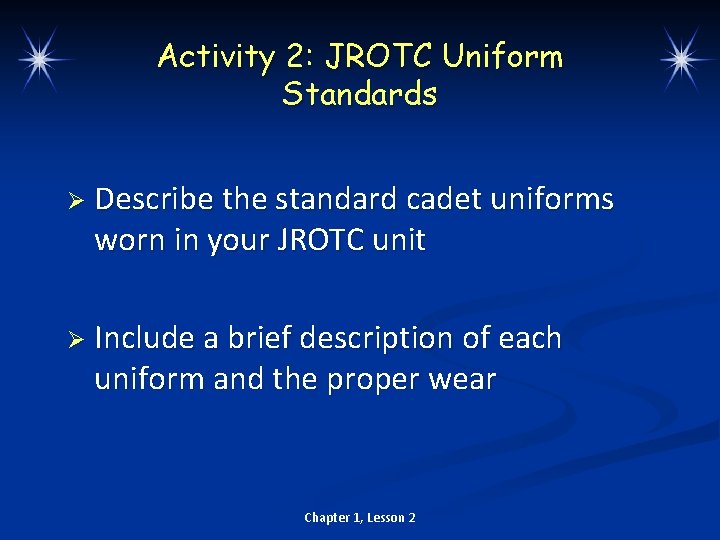 Activity 2: JROTC Uniform Standards

➢ Describe the standard cadet uniforms worn in your JROTC unit

➢ Include a brief description of each uniform and the proper wear

Chapter 1, Lesson 2